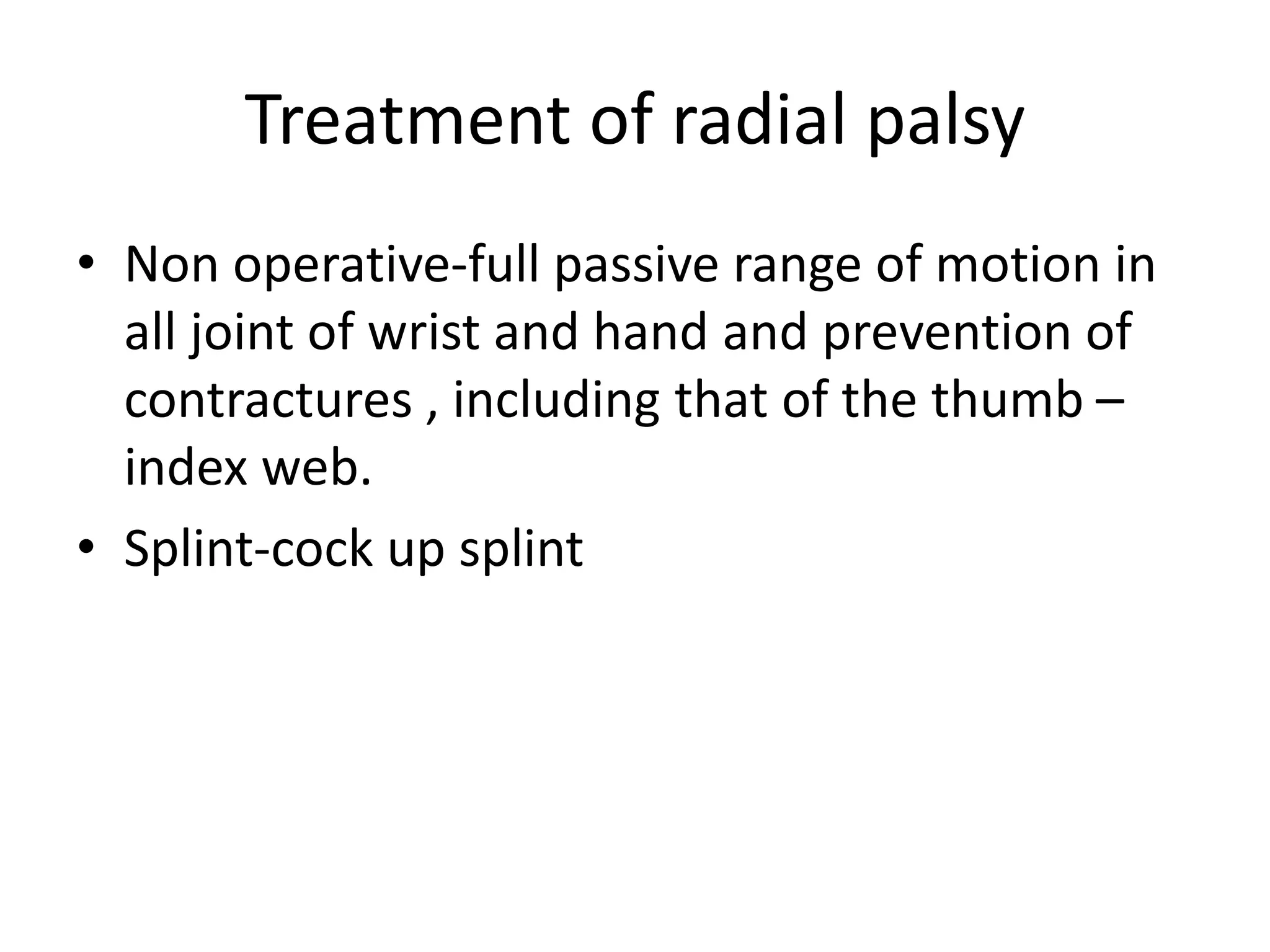 Treatment of radial palsy

• Non operative-full passive range of motion in all joint of wrist and hand and prevention of contractures , including that of the thumb – index web.

• Splint-cock up splint